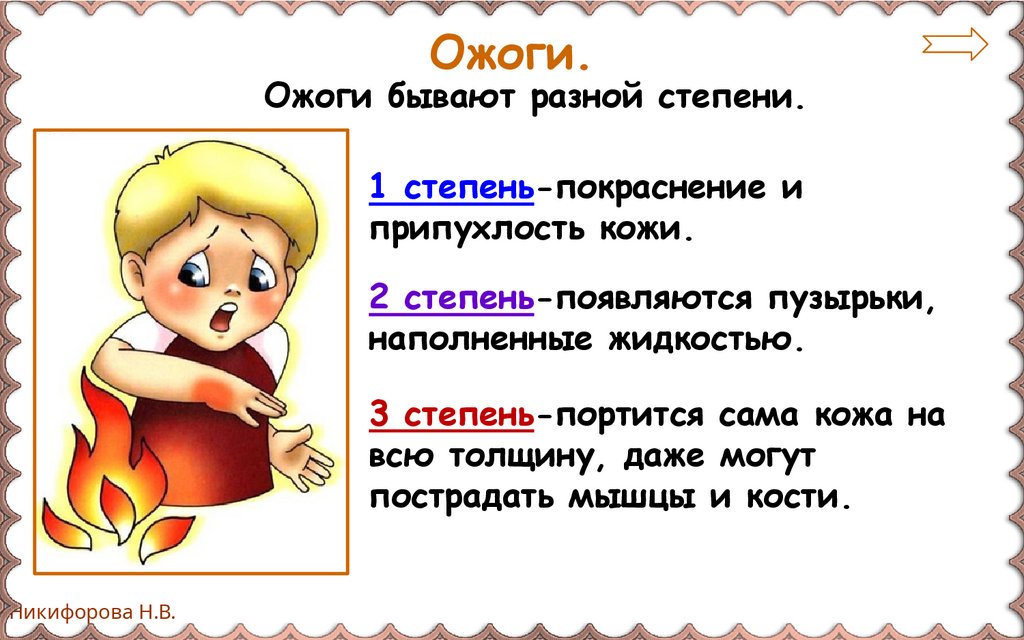 Ожоги.

Ожоги бывают разной степени.

1 степень-покраснение и припухлость кожи.

2 степень-появляются пузырьки, наполненные жидкостью.

3 степень-портится сама кожа на всю толщину, даже могут пострадать мышцы и кости.

Никифорова Н.В.